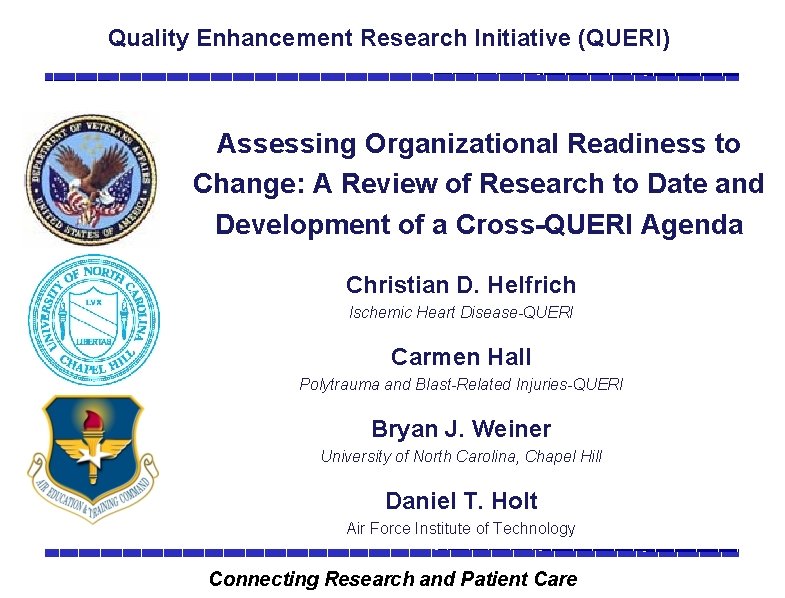 Quality Enhancement Research Initiative (QUERI)

DEPARTMENT OF VETERANS AFFAIRS
UNITED STATES OF AMERICA

UNIVERSITY OF NORTH CAROLINA
CHAPEL HILL
LVX
LIBERTAS

AIR EDUCATION & TRAINING COMMAND

Assessing Organizational Readiness to Change: A Review of Research to Date and Development of a Cross-QUERI Agenda

Christian D. Helfrich
Ischemic Heart Disease-QUERI

Carmen Hall
Polytrauma and Blast-Related Injuries-QUERI

Bryan J. Weiner
University of North Carolina, Chapel Hill

Daniel T. Holt
Air Force Institute of Technology

Connecting Research and Patient Care